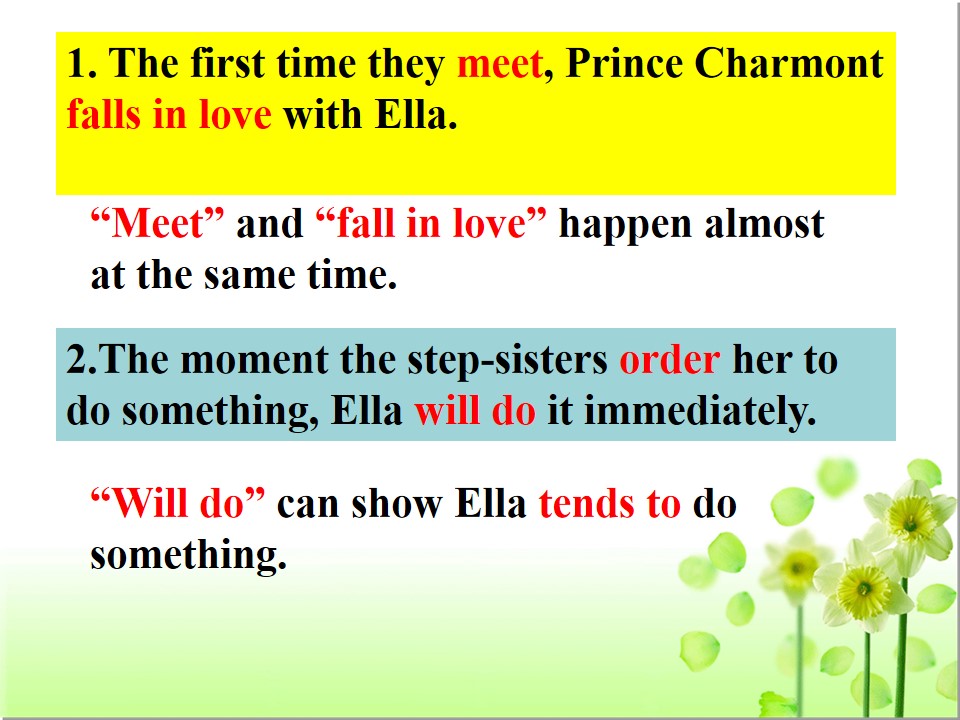 1. The first time they meet, Prince Charmont falls in love with Ella.

“Meet” and “fall in love” happen almost at the same time.

2.The moment the step-sisters order her to do something, Ella will do it immediately.

“Will do” can show Ella tends to do something.